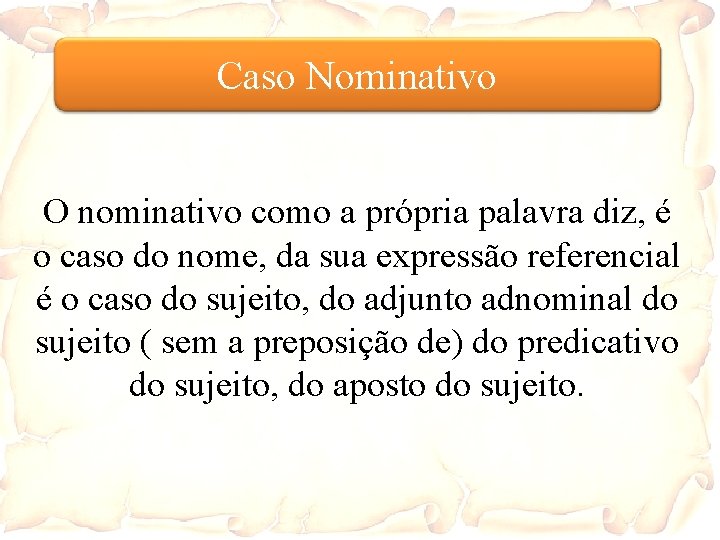 Caso Nominativo

O nominativo como a própria palavra diz, é o caso do nome, da sua expressão referencial é o caso do sujeito, do adjunto adnominal do sujeito ( sem a preposição de) do predicativo do sujeito, do aposto do sujeito.